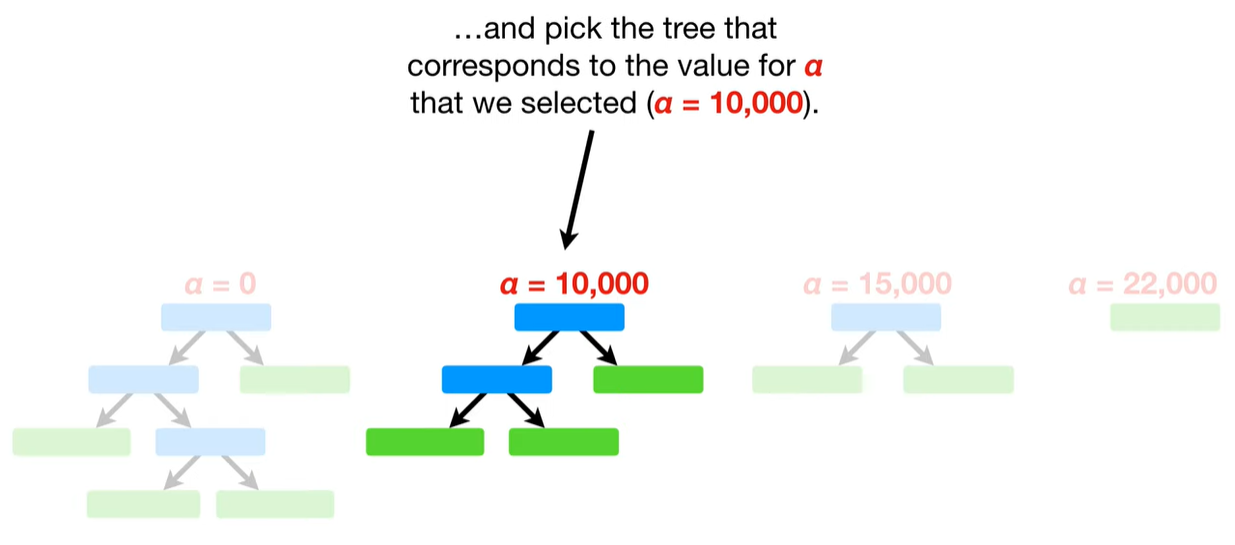 …and pick the tree that corresponds to the value for $\alpha$ that we selected ($\alpha$ = 10,000).

$\alpha$ = 0

$\alpha$ = 10,000

$\alpha$ = 15,000

$\alpha$ = 22,000